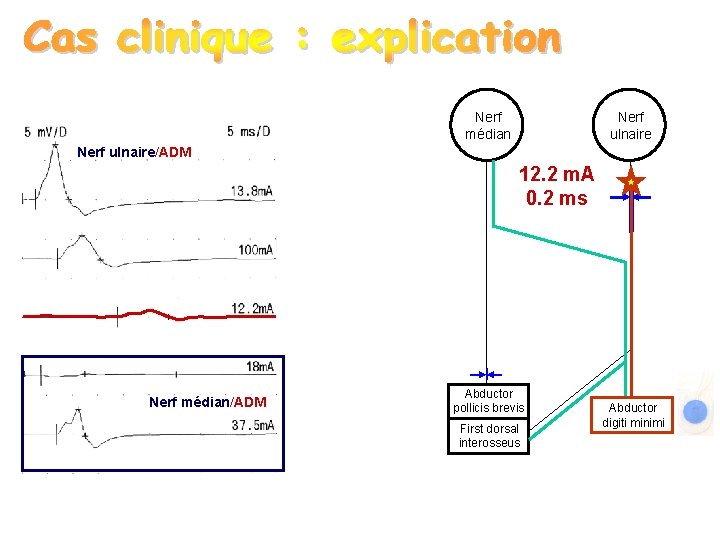 Cas clinique : explication

5 mV/D

5 ms/D

Nerf ulnaire/ADM

13.8mA

100mA

12.2mA

18mA

Nerf médian/ADM

37.5mA

Nerf médian

Nerf ulnaire

12.2 mA
0.2 ms

Abductor pollicis brevis

First dorsal interosseus

Abductor digiti minimi